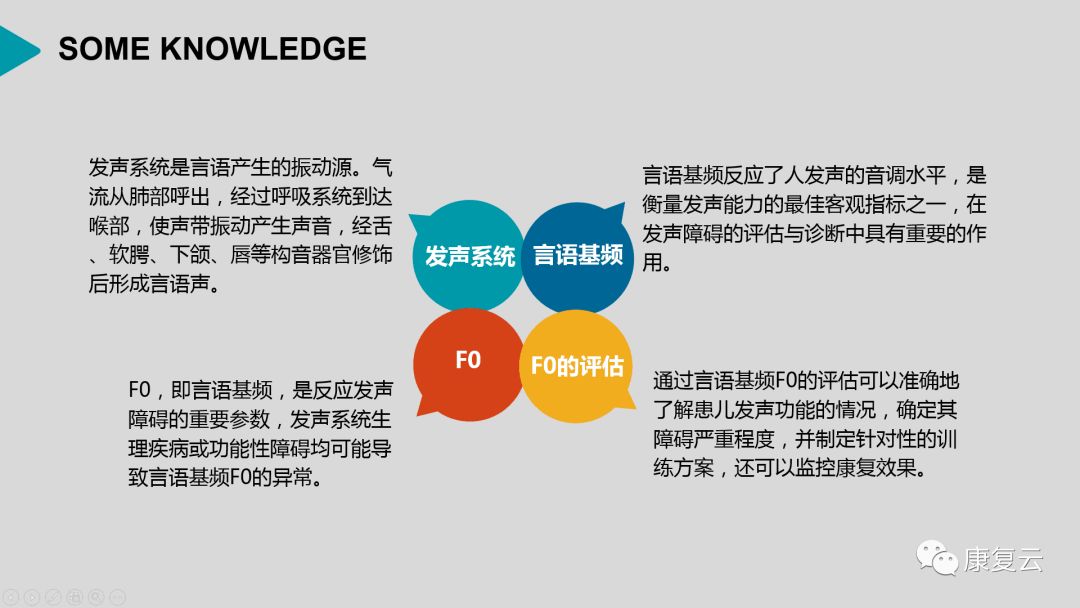 SOME KNOWLEDGE

发声系统是言语产生的振动源。气流从肺部呼出，经过呼吸系统到达喉部，使声带振动产生声音，经舌、软腭、下颌、唇等构音器官修饰后形成言语声。

发声系统

言语基频

言语基频反应了人发声的音调水平，是衡量发声能力的最佳客观指标之一，在发声障碍的评估与诊断中具有重要的作用。

F0

F0的评估

F0，即言语基频，是反应发声障碍的重要参数，发声系统生理疾病或功能性障碍均可能导致言语基频F0的异常。

通过言语基频F0的评估可以准确地了解患儿发声功能的情况，确定其障碍严重程度，并制定针对性的训练方案，还可以监控康复效果。

康复云